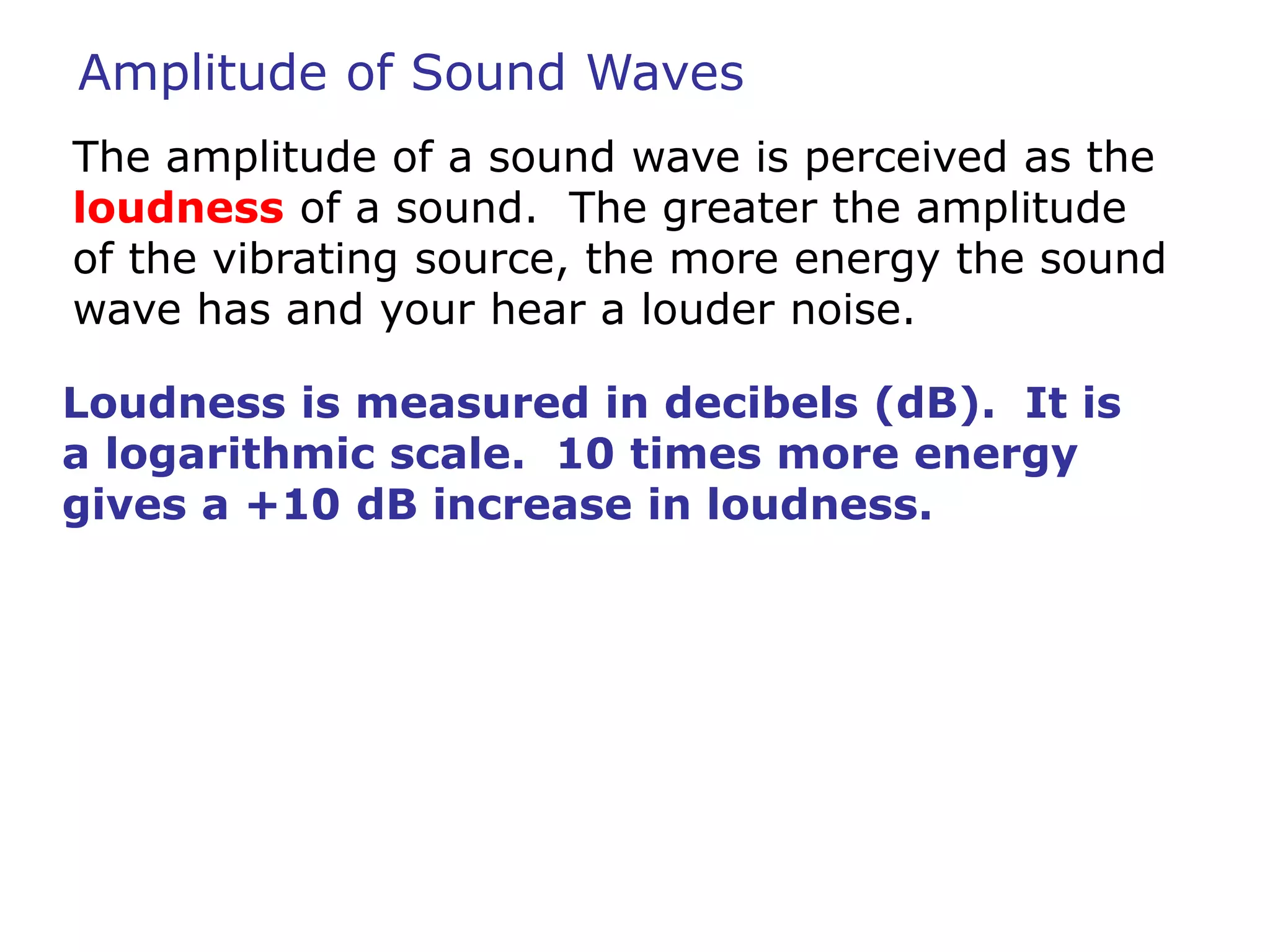 Amplitude of Sound Waves

The amplitude of a sound wave is perceived as the loudness of a sound. The greater the amplitude of the vibrating source, the more energy the sound wave has and your hear a louder noise.

Loudness is measured in decibels (dB). It is a logarithmic scale. 10 times more energy gives a +10 dB increase in loudness.